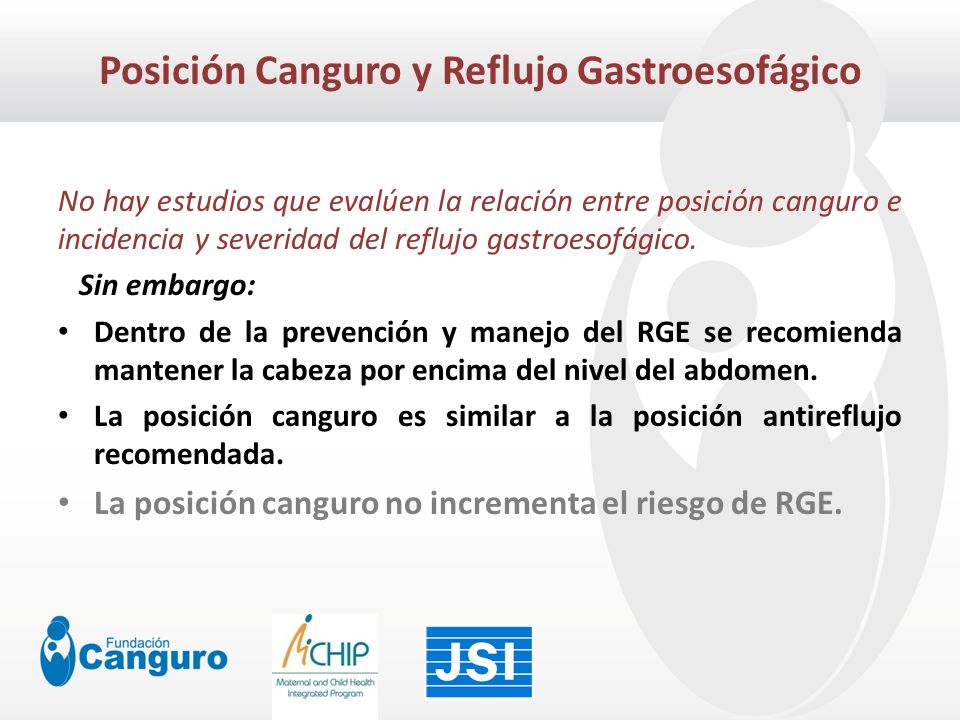 Posición Canguro y Reflujo Gastroesofágico

No hay estudios que evalúen la relación entre posición canguro e incidencia y severidad del reflujo gastroesofágico.

Sin embargo:

• Dentro de la prevención y manejo del RGE se recomienda mantener la cabeza por encima del nivel del abdomen.

• La posición canguro es similar a la posición antireflujo recomendada.

• La posición canguro no incrementa el riesgo de RGE.

Fundación Canguro

MCHIP
Maternal and Child Health Integrated Program

JSI